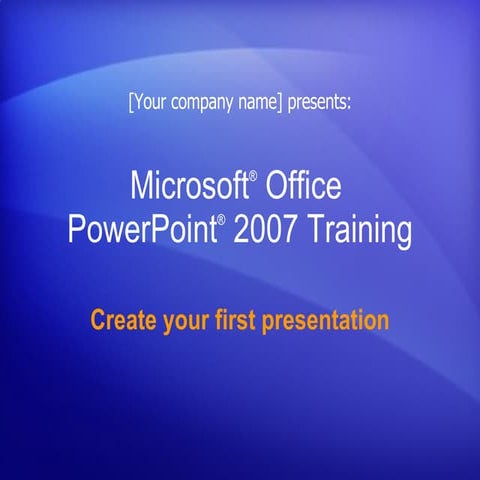 [Your company name] presents:

Microsoft® Office PowerPoint® 2007 Training

Create your first presentation